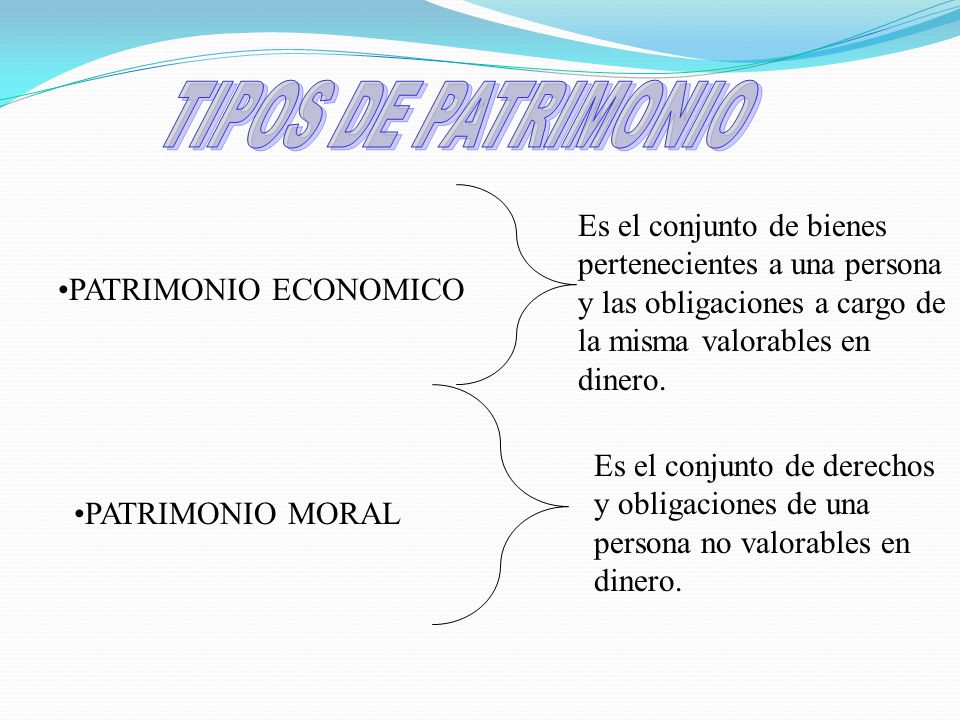 TIPOS DE PATRIMONIO

•PATRIMONIO ECONOMICO

Es el conjunto de bienes pertenecientes a una persona y las obligaciones a cargo de la misma valorables en dinero.

•PATRIMONIO MORAL

Es el conjunto de derechos y obligaciones de una persona no valorables en dinero.